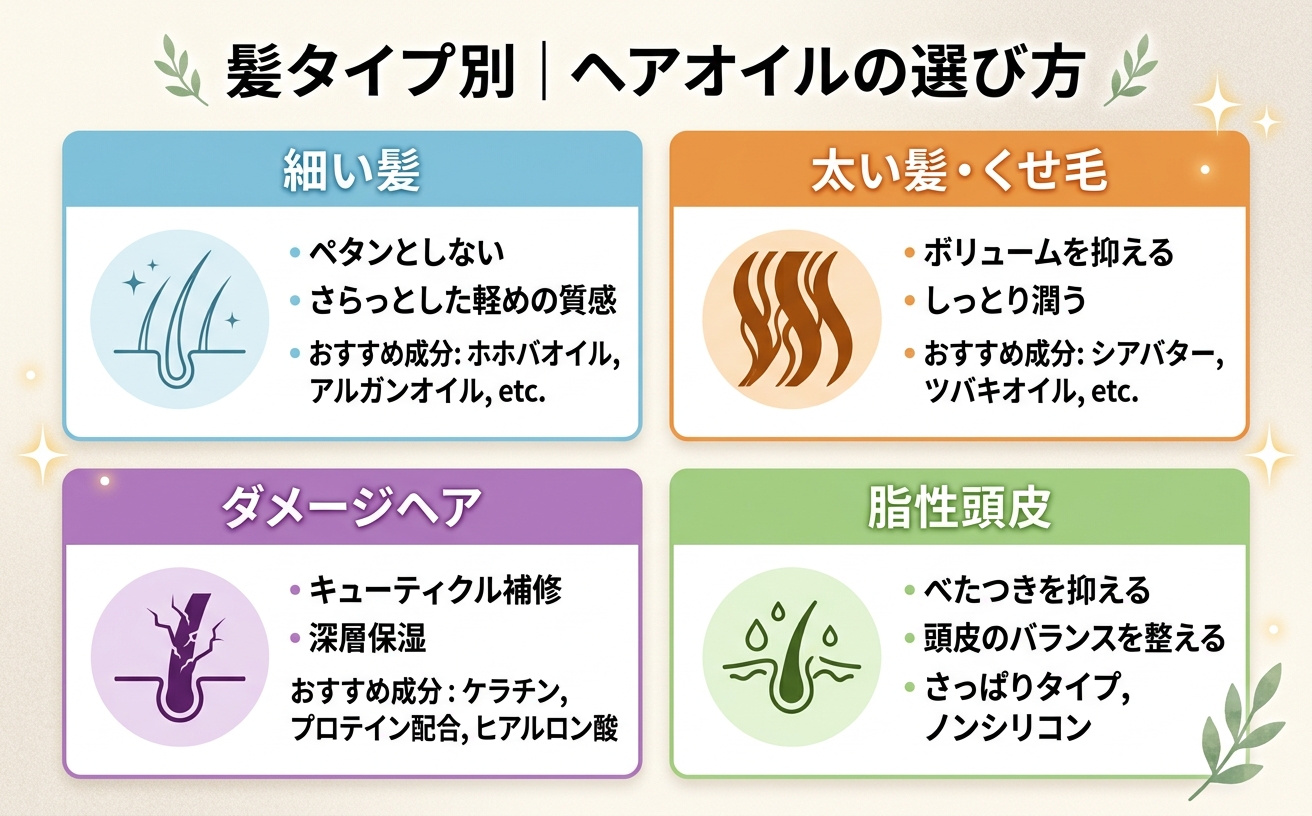 髪タイプ別｜ヘアオイルの選び方

細い髪

• ペタンとしない
• さらっとした軽めの質感
• おすすめ成分: ホホバオイル, アルガンオイル, etc.

太い髪・くせ毛

• ボリュームを抑える
• しっとり潤う
• おすすめ成分: シアバター, ツバキオイル, etc.

ダメージヘア

• キューティクル補修
• 深層保湿

おすすめ成分 : ケラチン, プロテイン配合, ヒアルロン酸

脂性頭皮

• べたつきを抑える
• 頭皮のバランスを整える
• さっぱりタイプ, ノンシリコン